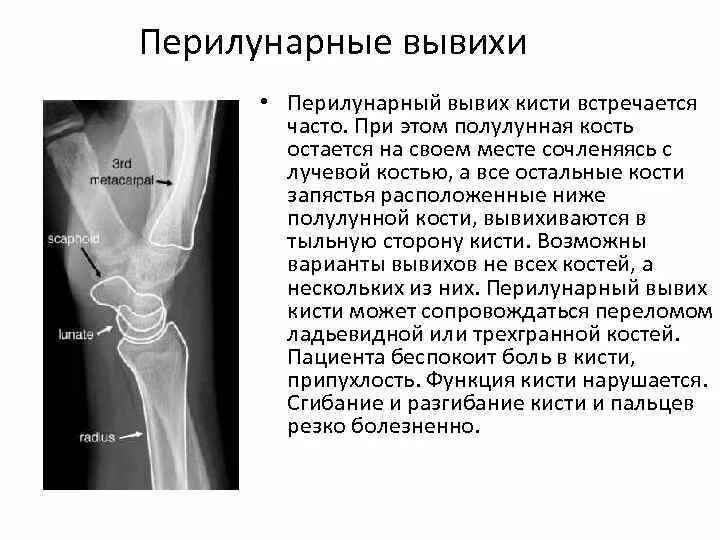 Перилунарные вывихи

3rd metacarpal

scaphoid

lunate

radius

• Перилунарный вывих кисти встречается часто. При этом полулунная кость остается на своем месте сочленяясь с лучевой костью, а все остальные кости запястья расположенные ниже полулунной кости, вывихиваются в тыльную сторону кисти. Возможны варианты вывихов не всех костей, а нескольких из них. Перилунарный вывих кисти может сопровождаться переломом ладьевидной или трехгранной костей. Пациента беспокоит боль в кисти, припухлость. Функция кисти нарушается. Сгибание и разгибание кисти и пальцев резко болезненно.